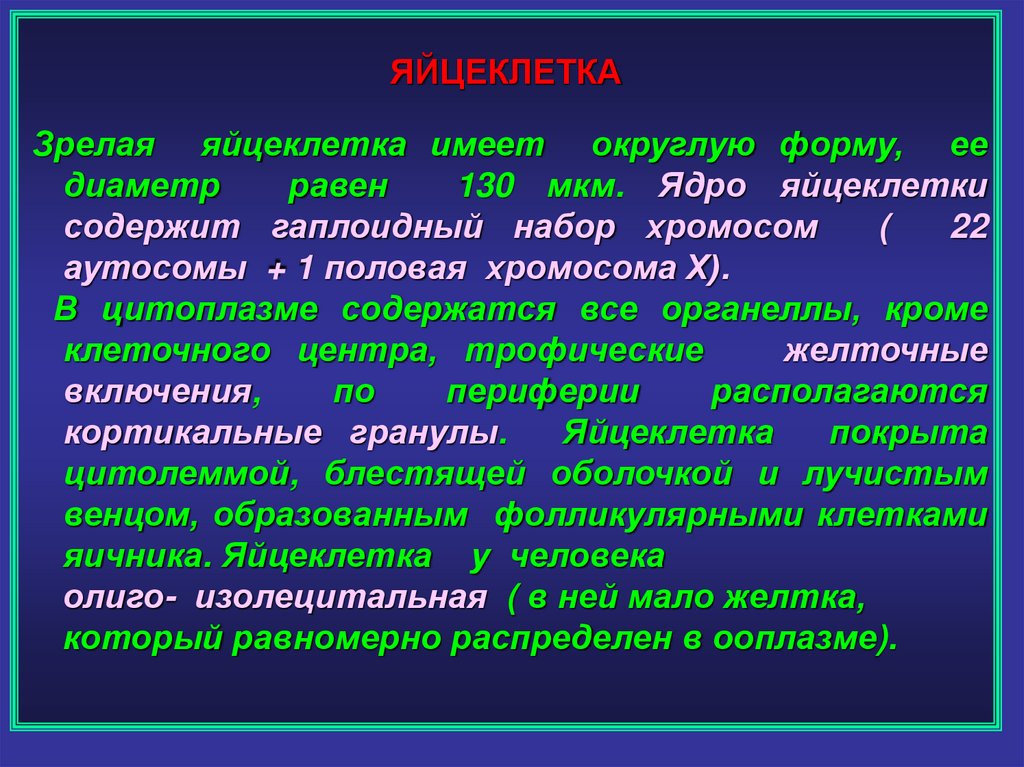 ЯЙЦЕКЛЕТКА

Зрелая яйцеклетка имеет округлую форму, ее диаметр равен 130 мкм. Ядро яйцеклетки содержит гаплоидный набор хромосом ( 22 аутосомы + 1 половая хромосома Х).

В цитоплазме содержатся все органеллы, кроме клеточного центра, трофические желточные включения, по периферии располагаются кортикальные гранулы. Яйцеклетка покрыта цитолеммой, блестящей оболочкой и лучистым венцом, образованным фолликулярными клетками яичника. Яйцеклетка у человека олиго- изолецитальная ( в ней мало желтка, который равномерно распределен в ооплазме).